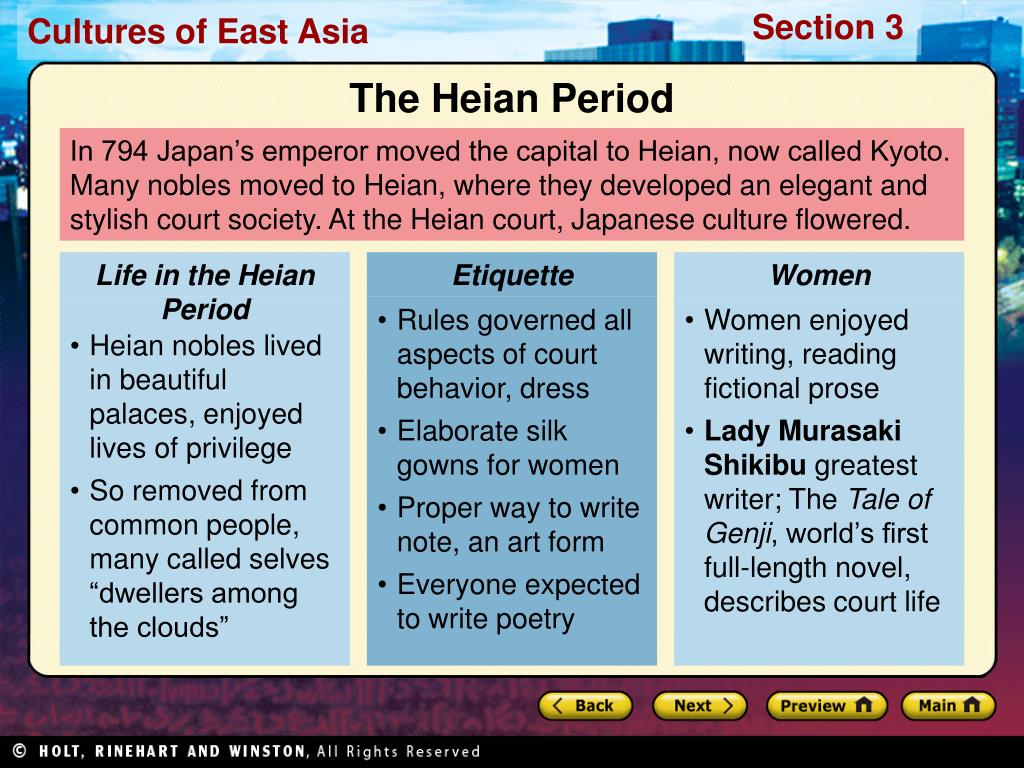 Cultures of East Asia

Section 3

The Heian Period

In 794 Japan’s emperor moved the capital to Heian, now called Kyoto. Many nobles moved to Heian, where they developed an elegant and stylish court society. At the Heian court, Japanese culture flowered.

Life in the Heian Period

• Heian nobles lived in beautiful palaces, enjoyed lives of privilege

• So removed from common people, many called selves “dwellers among the clouds”

Etiquette

• Rules governed all aspects of court behavior, dress

• Elaborate silk gowns for women

• Proper way to write note, an art form

• Everyone expected to write poetry

Women

• Women enjoyed writing, reading fictional prose

• Lady Murasaki Shikibu greatest writer; The Tale of Genji, world’s first full-length novel, describes court life

Back

Next

Preview

Main

© HOLT, RINEHART AND WINSTON, All Rights Reserved